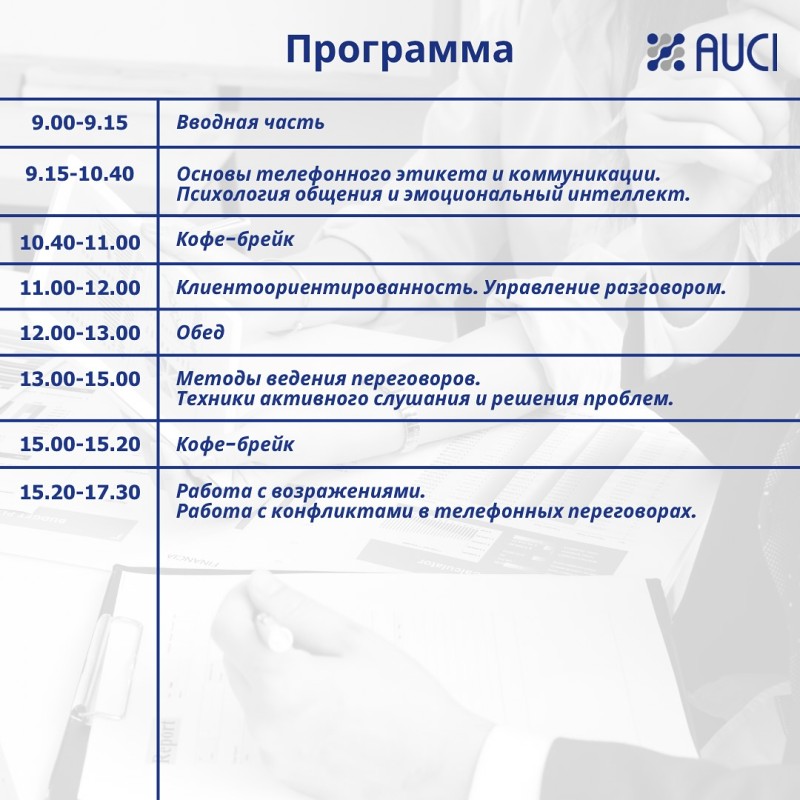 Программа

AUCI

| 9.00-9.15 | Вводная часть |
|---|---|
| 9.15-10.40 | Основы телефонного этикета и коммуникации. Психология общения и эмоциональный интеллект. |
| 10.40-11.00 | Кофе-брейк |
| 11.00-12.00 | Клиентоориентированность. Управление разговором. |
| 12.00-13.00 | Обед |
| 13.00-15.00 | Методы ведения переговоров. Техники активного слушания и решения проблем. |
| 15.00-15.20 | Кофе-брейк |
| 15.20-17.30 | Работа с возражениями. Работа с конфликтами в телефонных переговорах. |